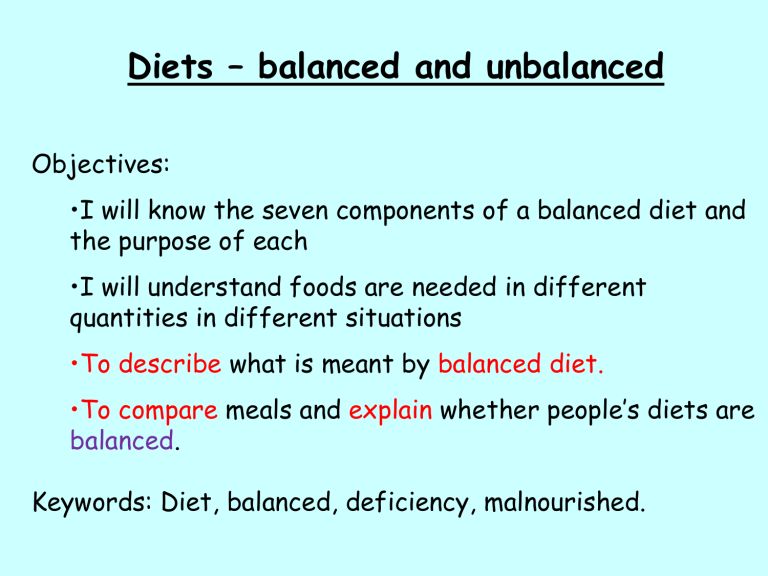 Diets – balanced and unbalanced

Objectives:

•I will know the seven components of a balanced diet and the purpose of each

•I will understand foods are needed in different quantities in different situations

•To describe what is meant by balanced diet.

•To compare meals and explain whether people's diets are balanced.

Keywords: Diet, balanced, deficiency, malnourished.